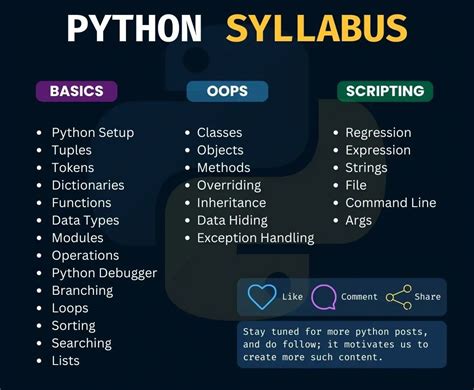 PYTHON SYLLABUS

BASICS

- Python Setup
- Tuples
- Tokens
- Dictionaries
- Functions
- Data Types
- Modules
- Operations
- Python Debugger
- Branching
- Loops
- Sorting
- Searching
- Lists

OOPS

- Classes
- Objects
- Methods
- Overriding
- Inheritance
- Data Hiding
- Exception Handling

SCRIPTING

- Regression
- Expression
- Strings
- File
- Command Line
- Args

Like Comment Share

Stay tuned for more python posts, and do follow; it motivates us to create more such content.